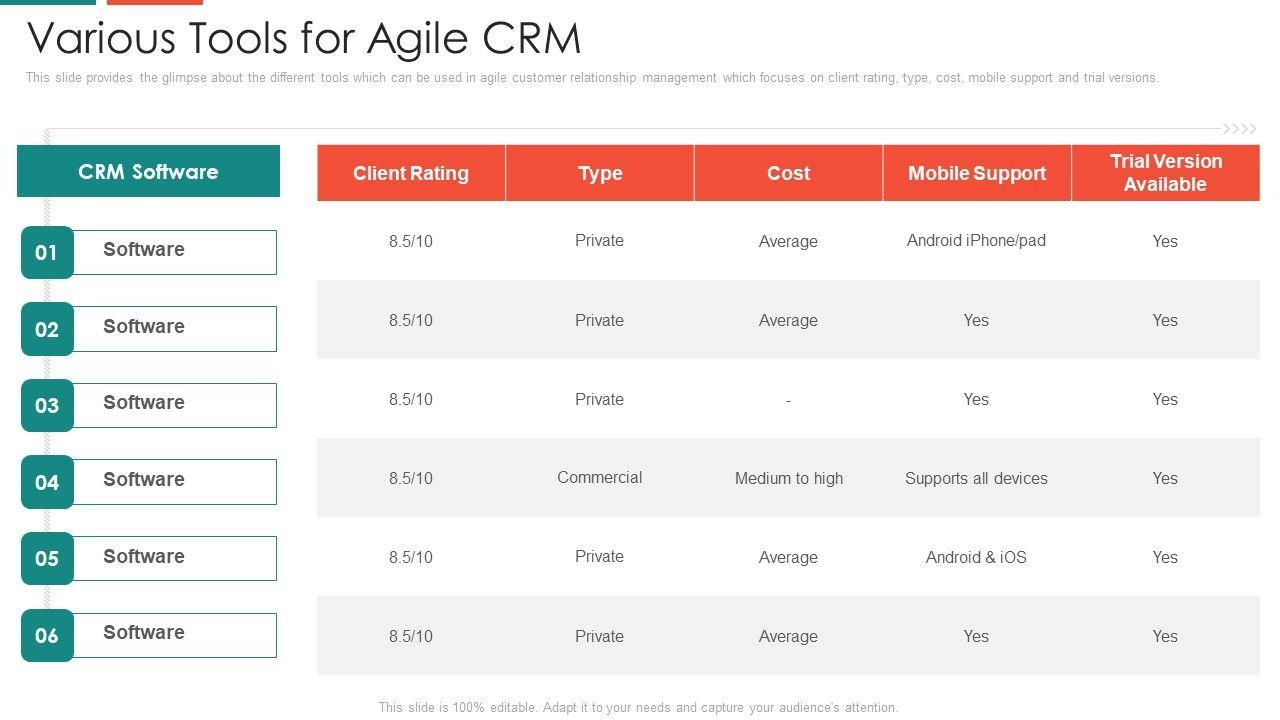 Various Tools for Agile CRM

This slide provides the glimpse about the different tools which can be used in agile customer relationship management which focuses on client rating, type, cost, mobile support and trial versions.

| CRM Software | Client Rating | Type | Cost | Mobile Support | Trial Version Available |
|---|---|---|---|---|---|
| 01 Software | 8.5/10 | Private | Average | Android iPhone/pad | Yes |
| 02 Software | 8.5/10 | Private | Average | Yes | Yes |
| 03 Software | 8.5/10 | Private | - | Yes | Yes |
| 04 Software | 8.5/10 | Commercial | Medium to high | Supports all devices | Yes |
| 05 Software | 8.5/10 | Private | Average | Android & iOS | Yes |
| 06 Software | 8.5/10 | Private | Average | Yes | Yes |

This slide is 100% editable. Adapt it to your needs and capture your audience's attention.